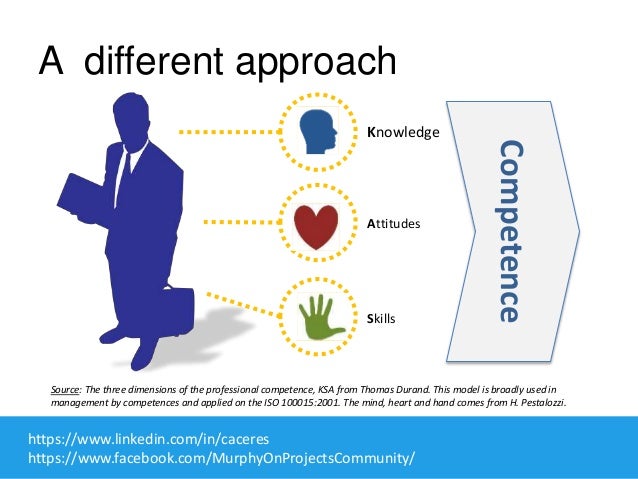 A different approach

Knowledge

Attitudes

Skills

Competence

Source: The three dimensions of the professional competence, KSA from Thomas Durand. This model is broadly used in management by competences and applied on the ISO 100015:2001. The mind, heart and hand comes from H. Pestalozzi.

https://www.linkedin.com/in/caceres
https://www.facebook.com/MurphyOnProjectsCommunity/